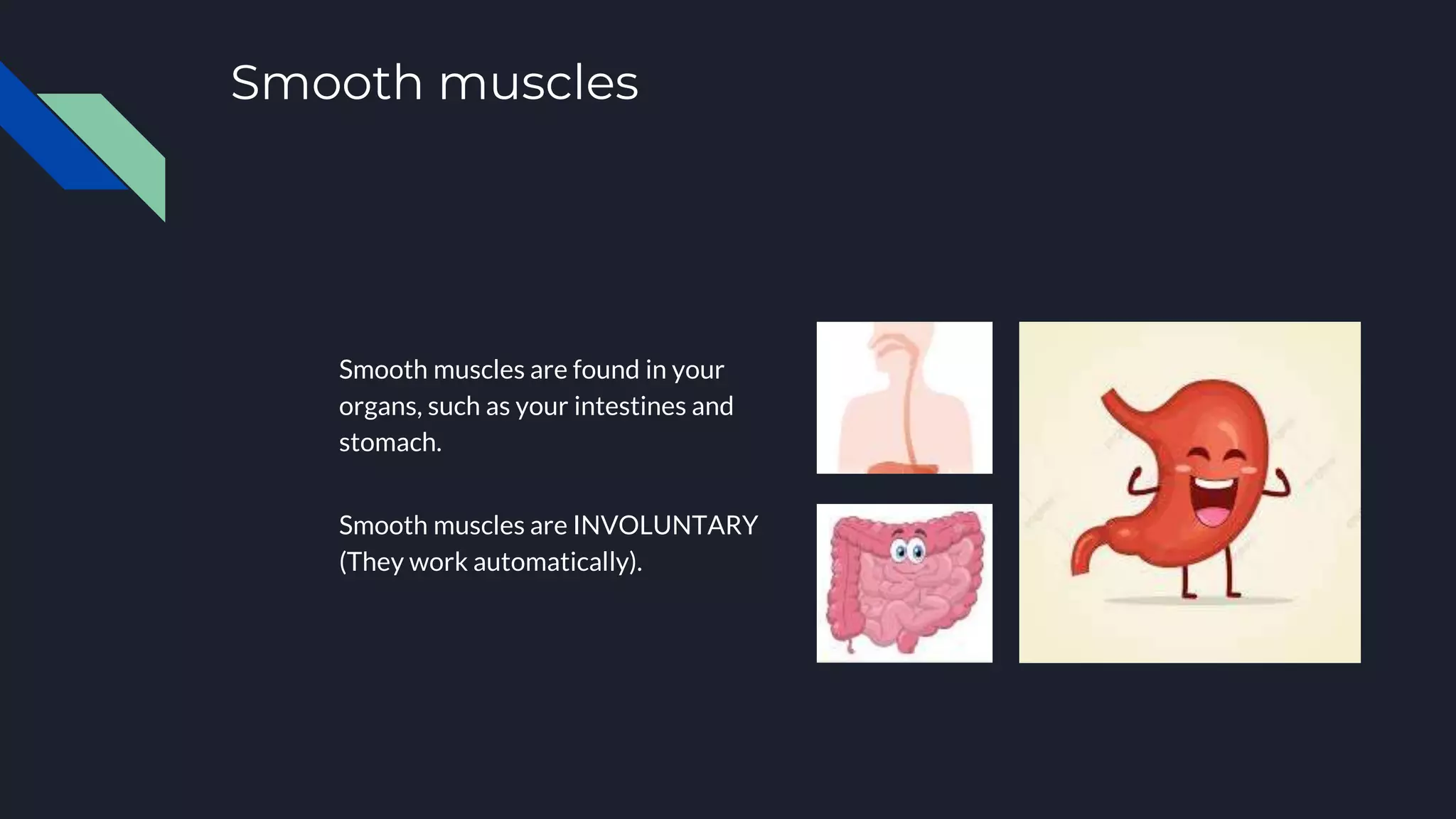 Smooth muscles

Smooth muscles are found in your organs, such as your intestines and stomach.

Smooth muscles are INVOLUNTARY (They work automatically).